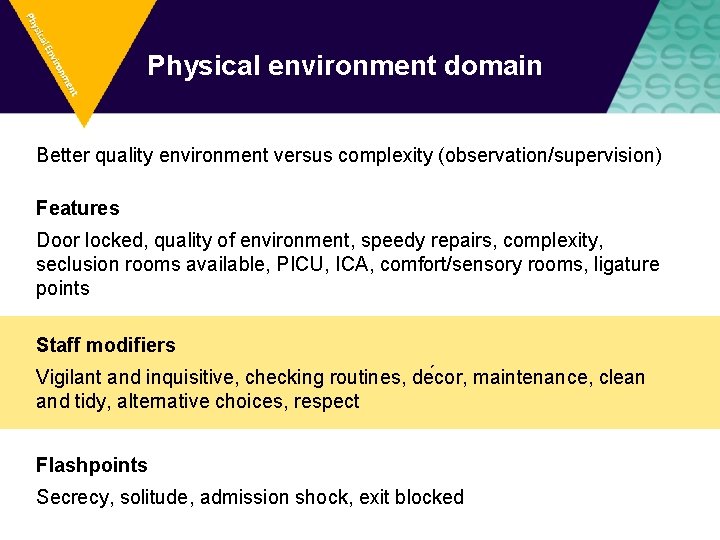 Physical Environment

Physical environment domain

Better quality environment versus complexity (observation/supervision)

Features

Door locked, quality of environment, speedy repairs, complexity, seclusion rooms available, PICU, ICA, comfort/sensory rooms, ligature points

Staff modifiers

Vigilant and inquisitive, checking routines, décor, maintenance, clean and tidy, alternative choices, respect

Flashpoints

Secrecy, solitude, admission shock, exit blocked